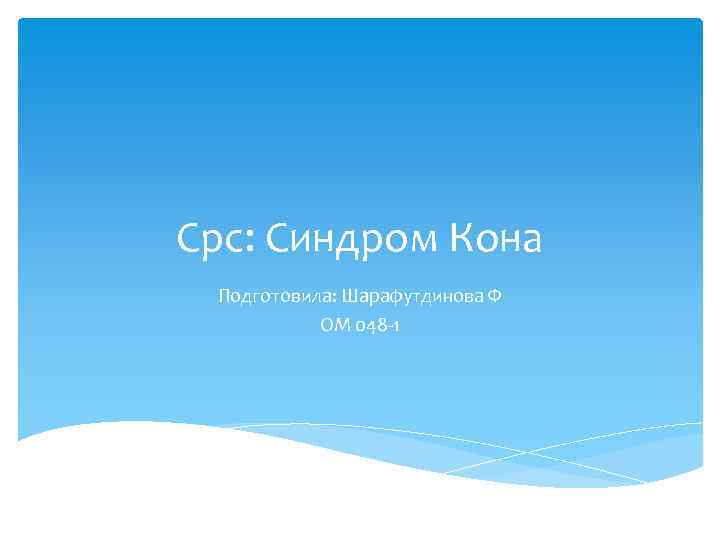 Срс: Синдром Кона

Подготовила: Шарафутдинова Ф
ОМ 048-1